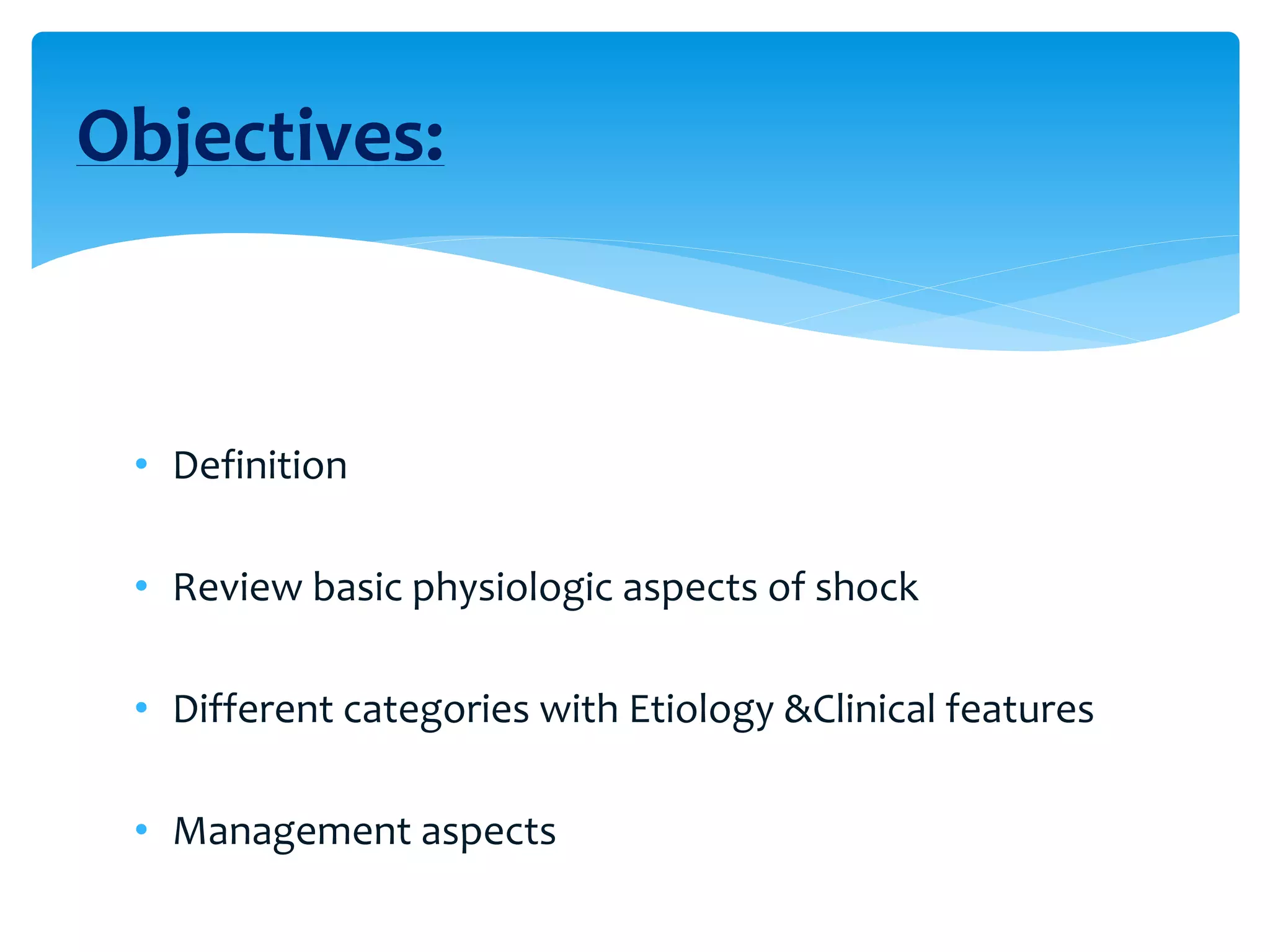 Objectives:

• Definition

• Review basic physiologic aspects of shock

• Different categories with Etiology &Clinical features

• Management aspects